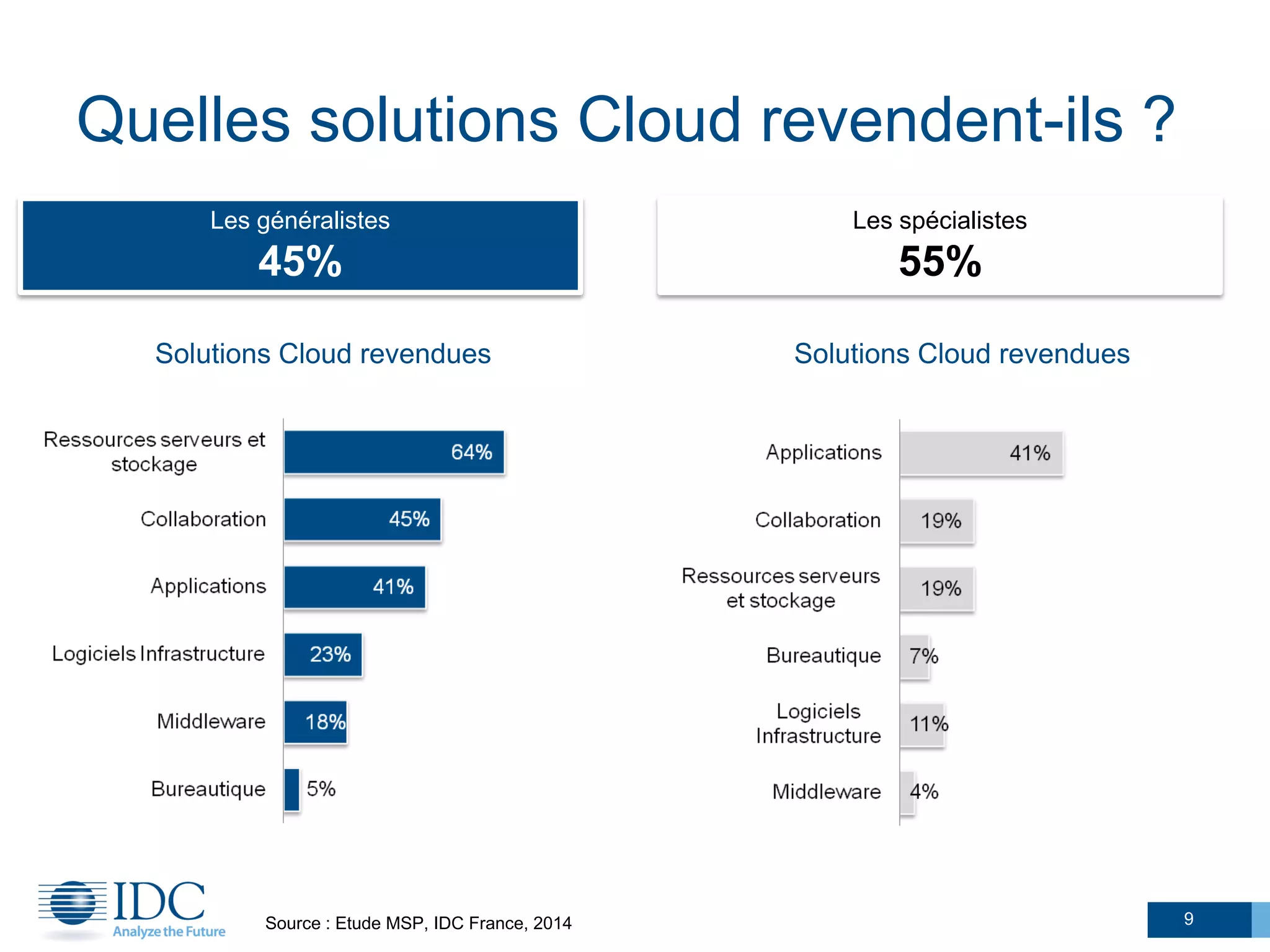 Quelles solutions Cloud revendent-ils ?

Les généralistes
45%

Solutions Cloud revendues

Ressources serveurs et stockage 64%
Collaboration 45%
Applications 41%
Logiciels Infrastructure 23%
Middleware 18%
Bureautique 5%

Les spécialistes
55%

Solutions Cloud revendues

Applications 41%
Collaboration 19%
Ressources serveurs et stockage 19%
Bureautique 7%
Logiciels Infrastructure 11%
Middleware 4%

IDC
Analyze the Future

Source : Etude MSP, IDC France, 2014

9